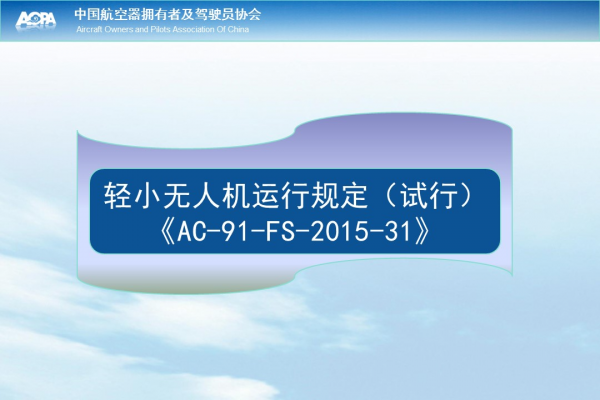 AOPA
中国航空器拥有者及驾驶员协会
Aircraft Owners and Pilots Association Of China

轻小无人机运行规定（试行）
《AC-91-FS-2015-31》